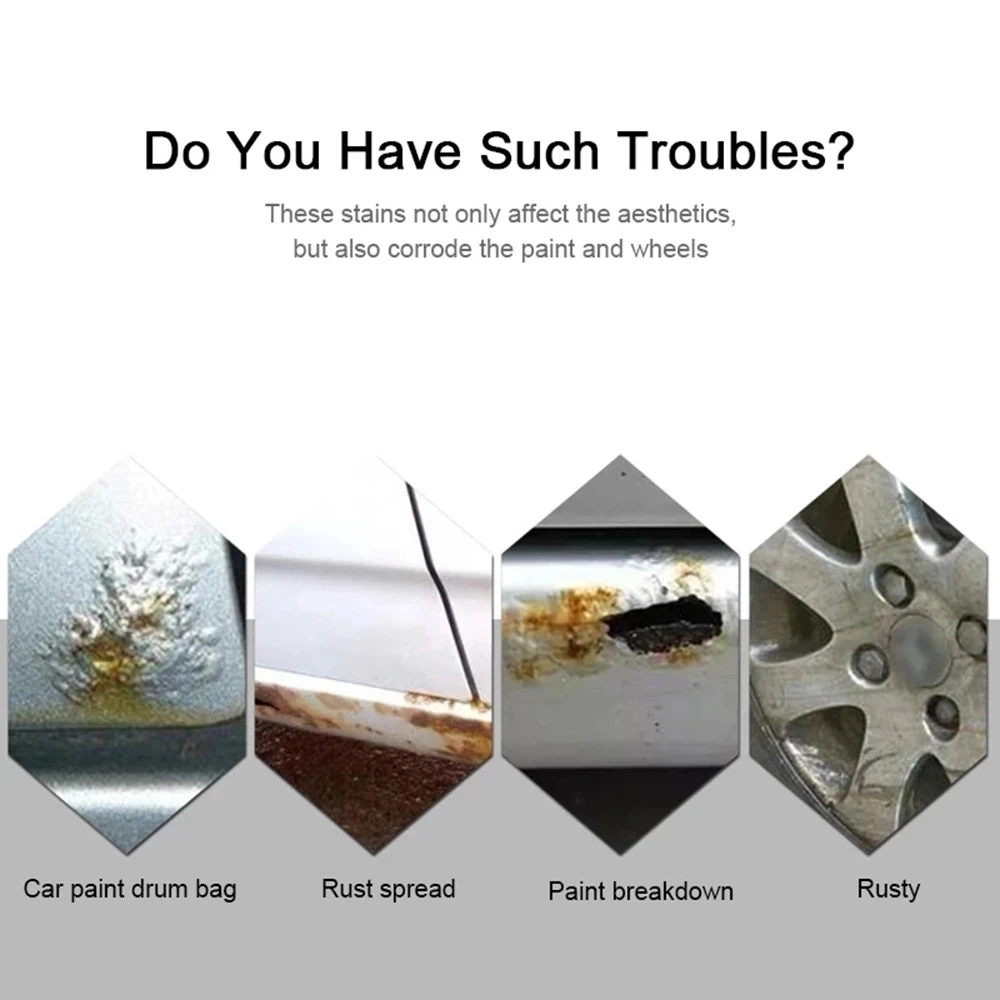 Do You Have Such Troubles?

These stains not only affect the aesthetics, but also corrode the paint and wheels

Car paint drum bag

Rust spread

Paint breakdown

Rusty